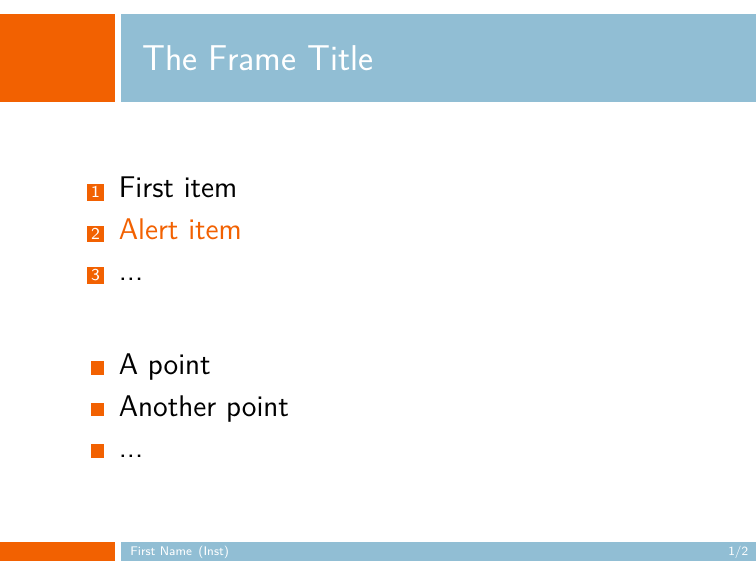 The Frame Title

1 First item
2 Alert item
3 …

A point
Another point
…

First Name (Inst)
1/2